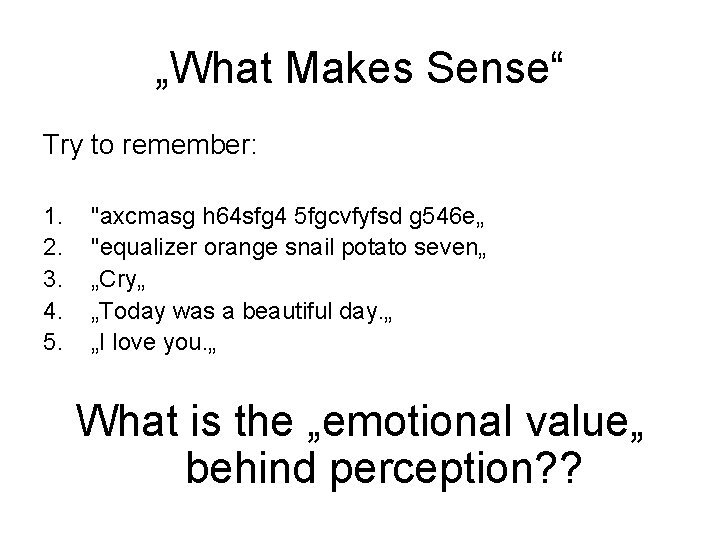 „What Makes Sense“

Try to remember:

1. "axcmasg h64sfg4 5fgcvfyfsd g546e„
2. "equalizer orange snail potato seven„
3. „Cry„
4. „Today was a beautiful day.„
5. „I love you.„

What is the „emotional value„ behind perception??